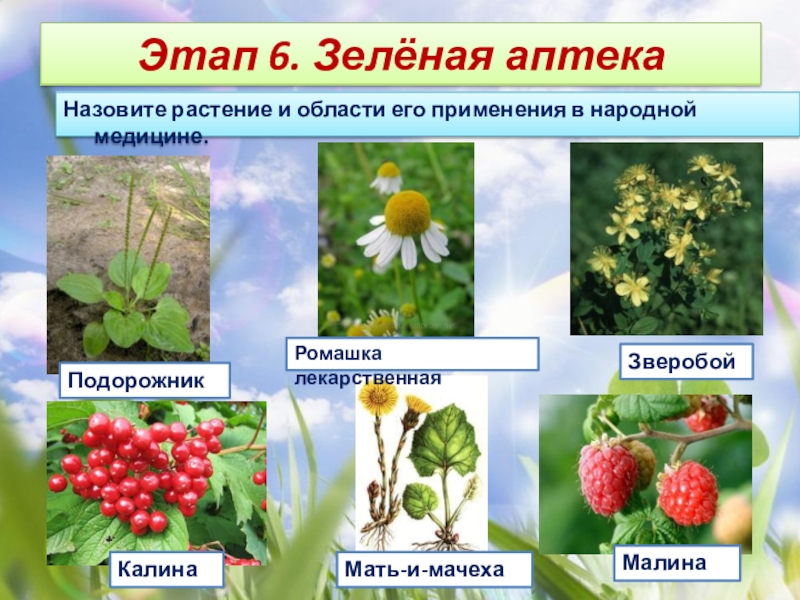 Этап 6. Зелёная аптека

Назовите растение и области его применения в народной медицине.

Подорожник

Ромашка лекарственная

Зверобой

Калина

Мать-и-мачеха

Малина